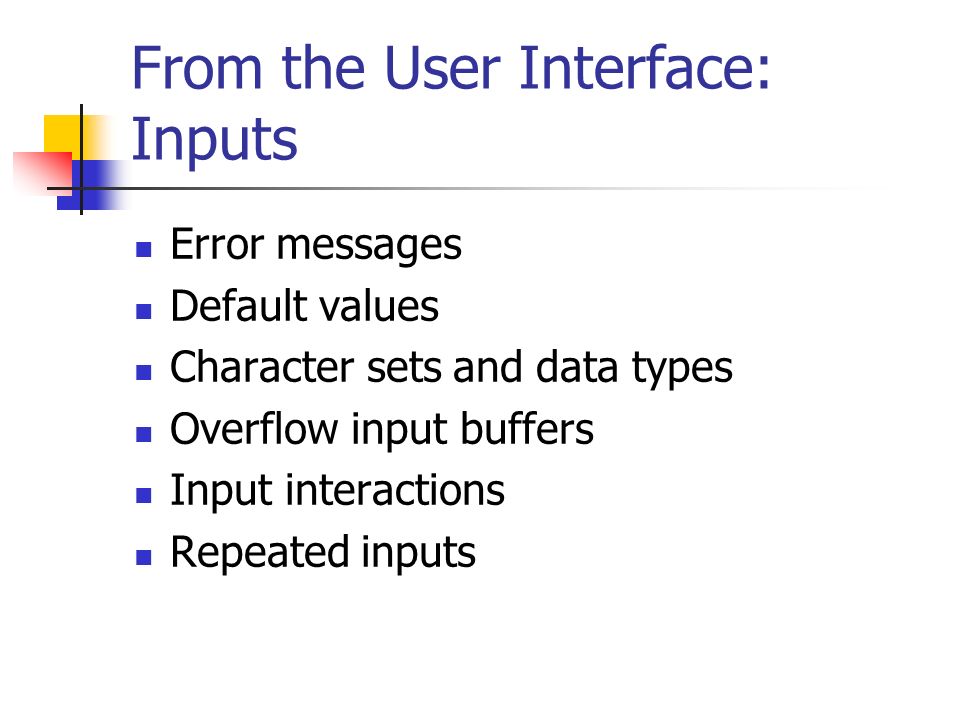 From the User Interface: Inputs

- Error messages
- Default values
- Character sets and data types
- Overflow input buffers
- Input interactions
- Repeated inputs